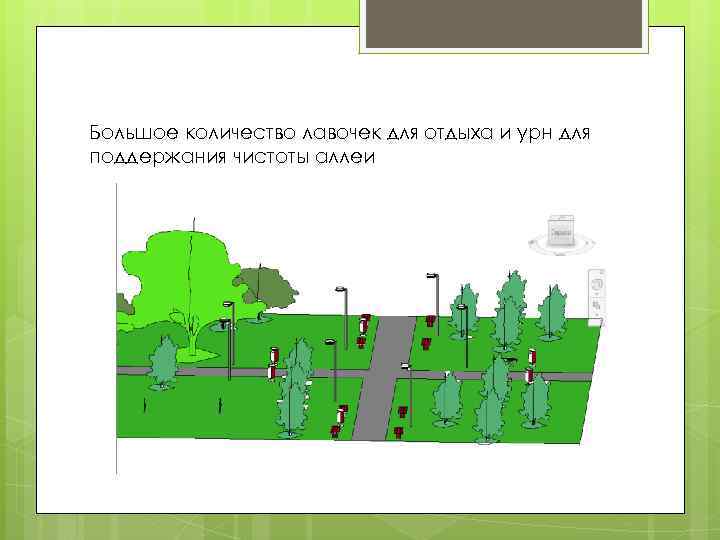 Большое количество лавочек для отдыха и урн для поддержания чистоты аллеи